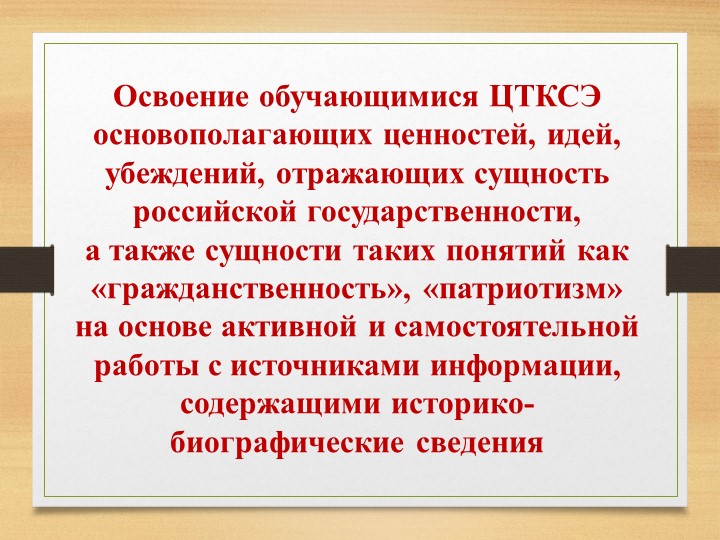 Освоение обучающимися ЦТКСЭ основополагающих ценностей, идей, убеждений, отражающих сущность российской государственности, а также сущности таких понятий как «гражданственность», «патриотизм» на основе активной и самостоятельной работы с источниками информации, содержащими историко-биографические сведения